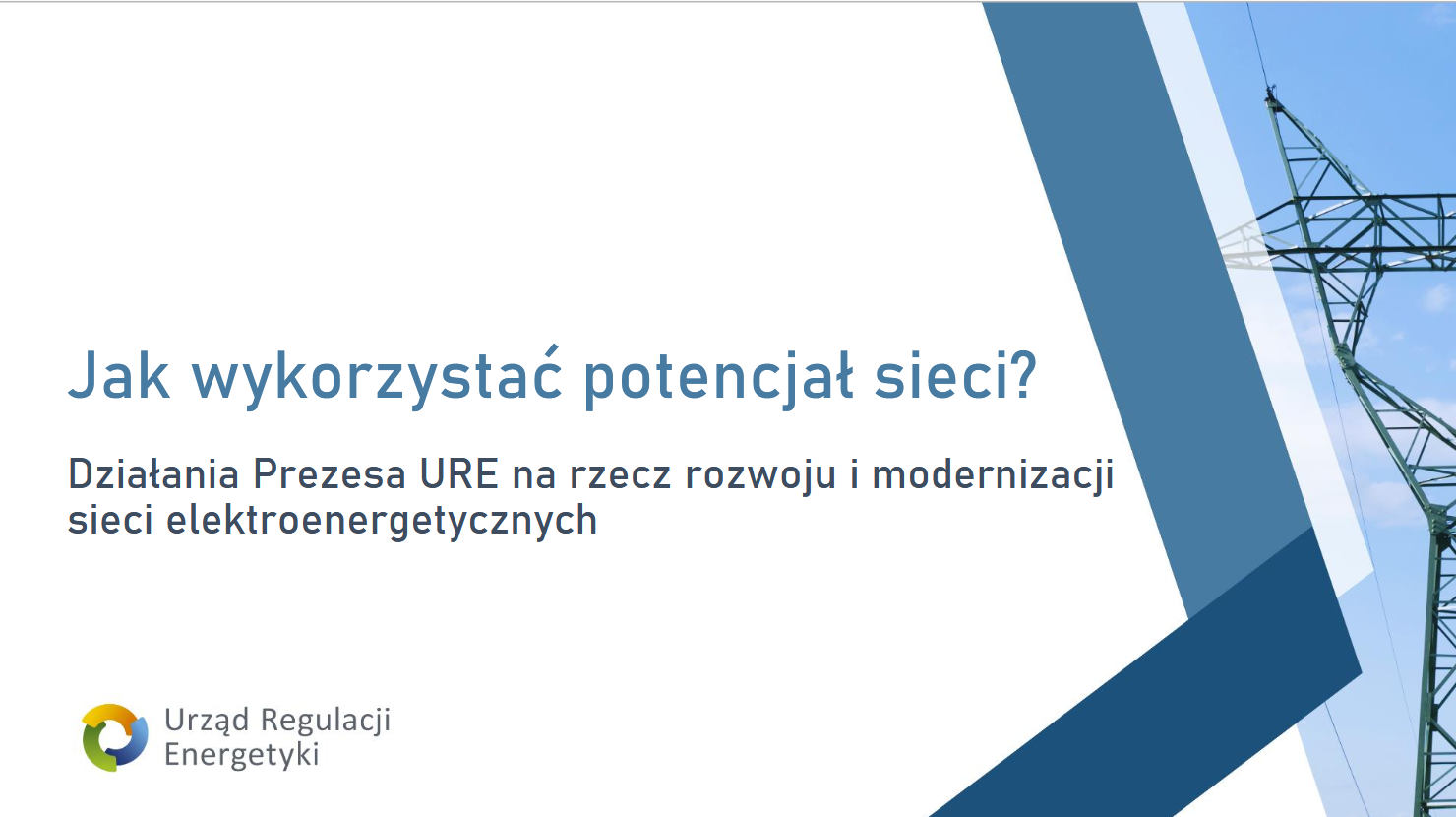 Jak wykorzystać potencjał sieci?

Działania Prezesa URE na rzecz rozwoju i modernizacji sieci elektroenergetycznych

Urząd Regulacji Energetyki